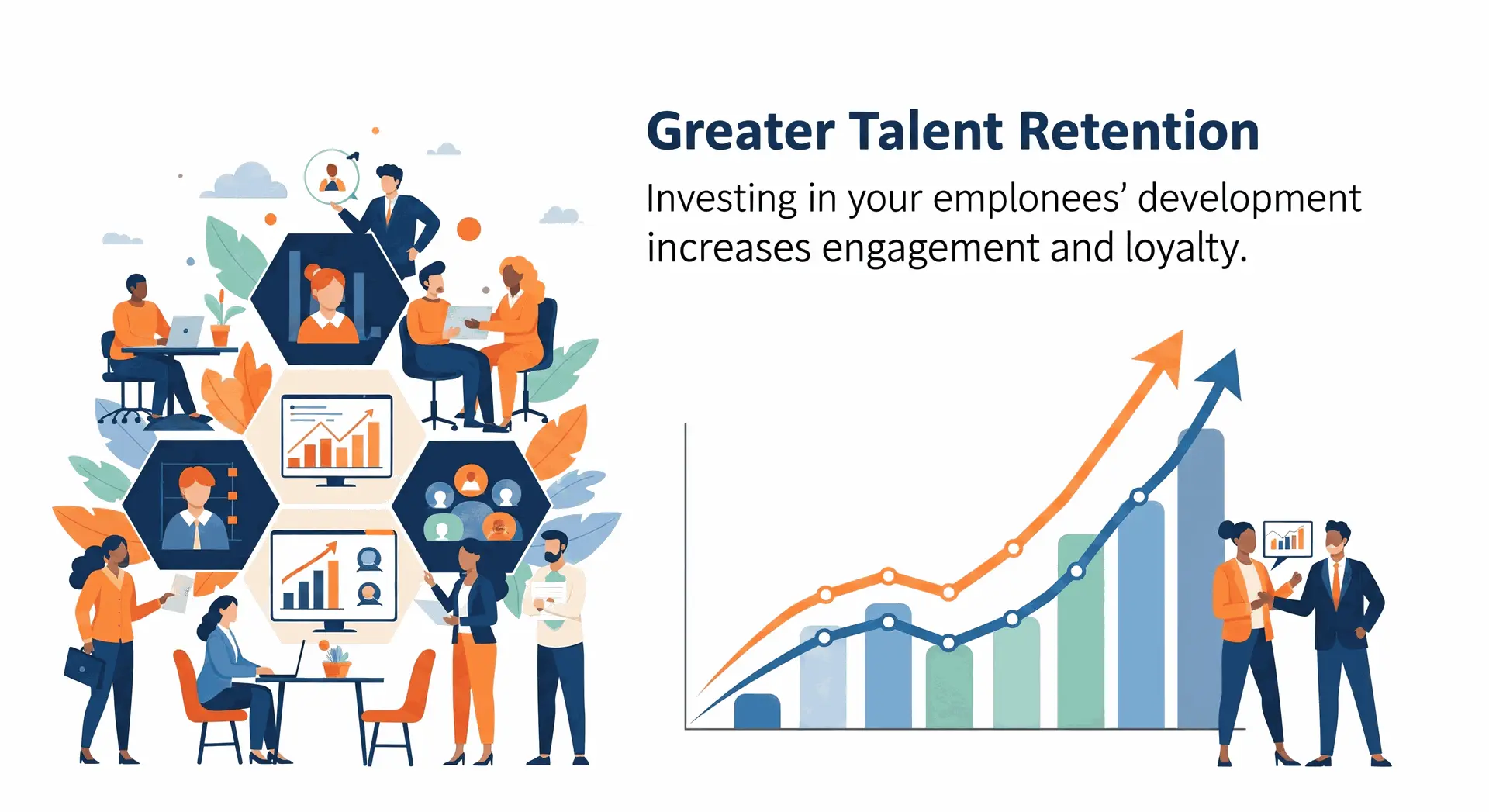 Greater Talent Retention

Investing in your emplonees' development increases engagement and loyalty.